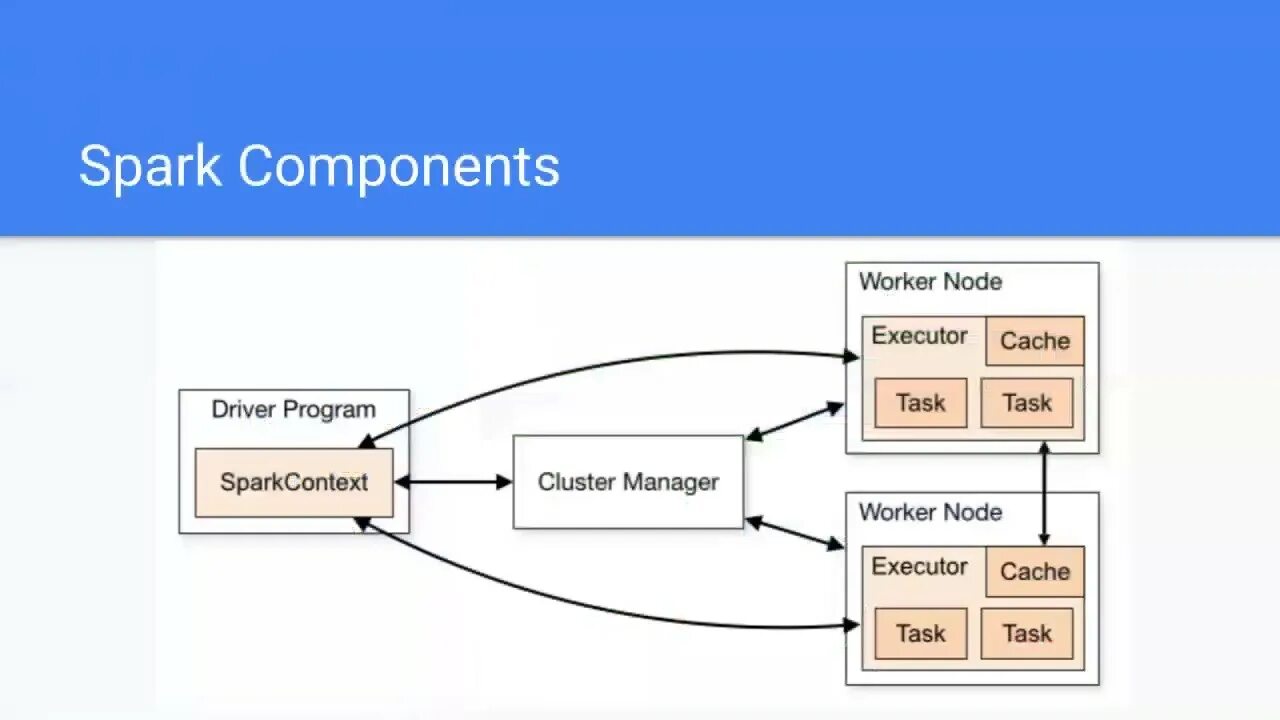 Spark Components

Driver Program

SparkContext

Cluster Manager

Worker Node

Executor

Cache

Task

Task

Worker Node

Executor

Cache

Task

Task